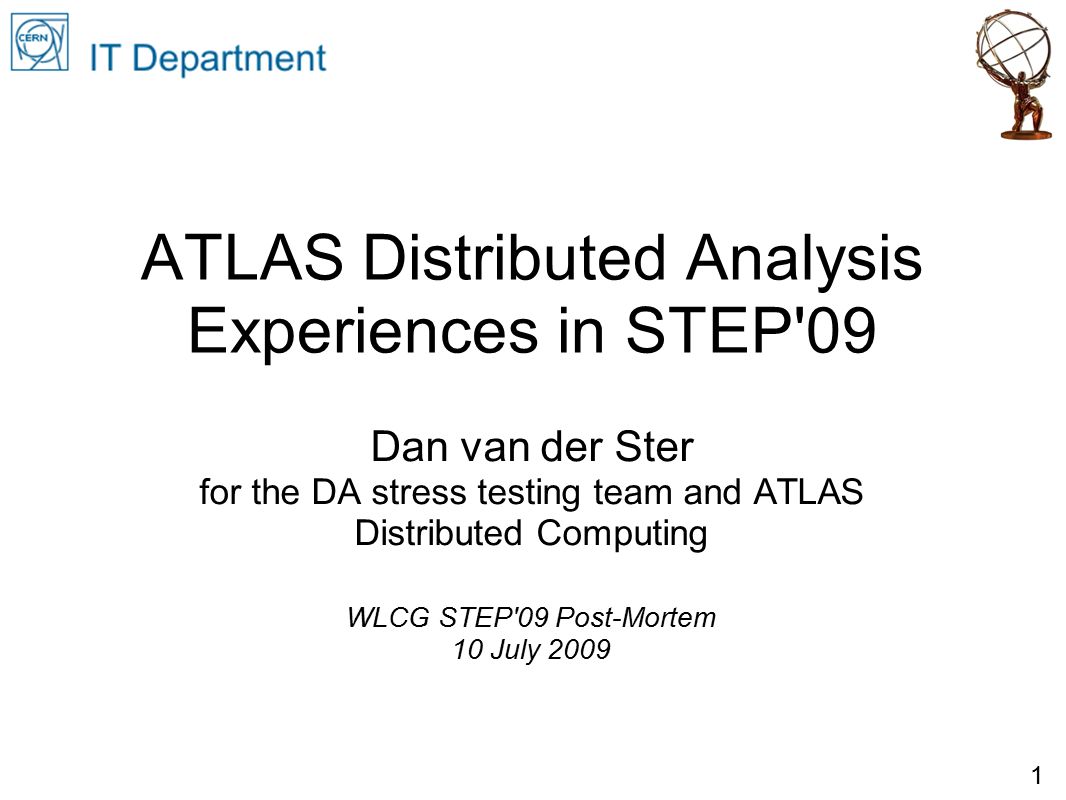 CERN IT Department

ATLAS Distributed Analysis Experiences in STEP'09

Dan van der Ster
for the DA stress testing team and ATLAS Distributed Computing

WLCG STEP'09 Post-Mortem
10 July 2009

1